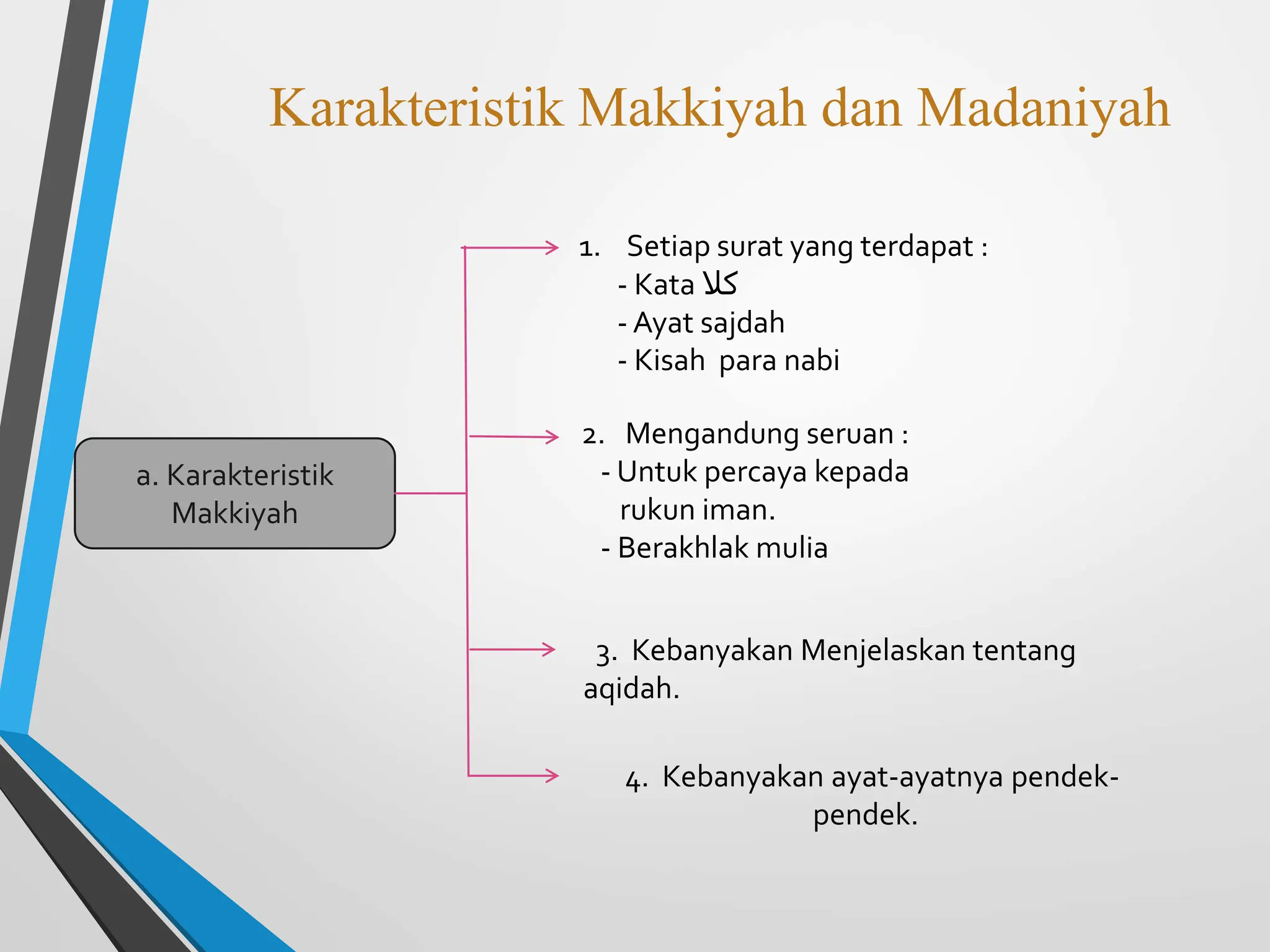 Karakteristik Makkiyah dan Madaniyah

a. Karakteristik Makkiyah

1. Setiap surat yang terdapat :
- Kata كلا
- Ayat sajdah
- Kisah para nabi

2. Mengandung seruan :
- Untuk percaya kepada rukun iman.
- Berakhlak mulia

3. Kebanyakan Menjelaskan tentang aqidah.

4. Kebanyakan ayat-ayatnya pendek-pendek.